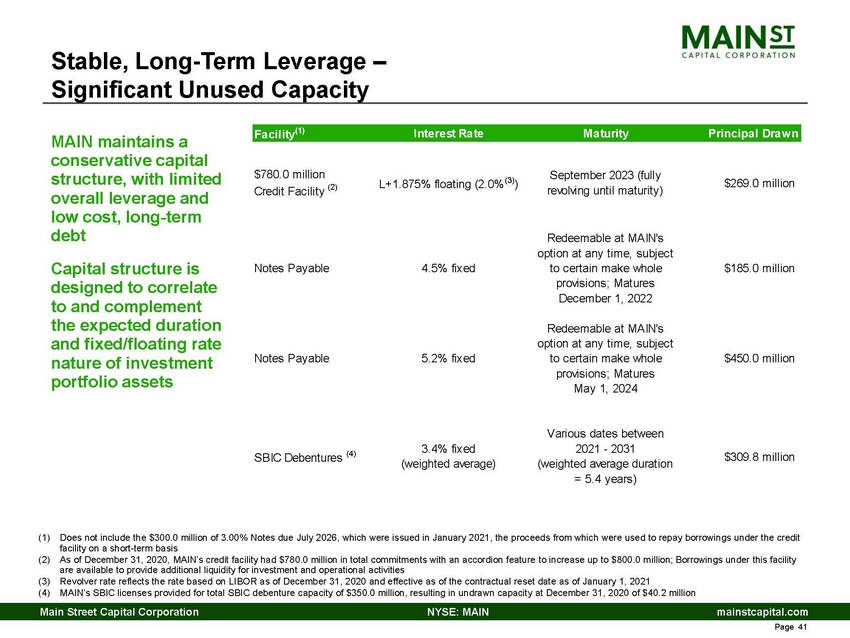 MAIN ST
CAPITAL CORPORATION

Stable, Long-Term Leverage – Significant Unused Capacity

MAIN maintains a conservative capital structure, with limited overall leverage and low cost, long-term debt

Capital structure is designed to correlate to and complement the expected duration and fixed/floating rate nature of investment portfolio assets

| Facility$^{(1)}$ | Interest Rate | Maturity | Principal Drawn |
|---|---|---|---|
| \$780.0 million Credit Facility $^{(2)}$ | L+1.875% floating (2.0%$^{(3)}$) | September 2023 (fully revolving until maturity) | \$269.0 million |
| Notes Payable | 4.5% fixed | Redeemable at MAIN's option at any time, subject to certain make whole provisions; Matures December 1, 2022 | \$185.0 million |
| Notes Payable | 5.2% fixed | Redeemable at MAIN's option at any time, subject to certain make whole provisions; Matures May 1, 2024 | \$450.0 million |
| SBIC Debentures $^{(4)}$ | 3.4% fixed (weighted average) | Various dates between 2021 - 2031 (weighted average duration = 5.4 years) | \$309.8 million |

(1) Does not include the \$300.0 million of 3.00% Notes due July 2026, which were issued in January 2021, the proceeds from which were used to repay borrowings under the credit facility on a short-term basis
(2) As of December 31, 2020, MAIN's credit facility had \$780.0 million in total commitments with an accordion feature to increase up to \$800.0 million; Borrowings under this facility are available to provide additional liquidity for investment and operational activities
(3) Revolver rate reflects the rate based on LIBOR as of December 31, 2020 and effective as of the contractual reset date as of January 1, 2021
(4) MAIN's SBIC licenses provided for total SBIC debenture capacity of \$350.0 million, resulting in undrawn capacity at December 31, 2020 of \$40.2 million

Main Street Capital Corporation NYSE: MAIN mainstcapital.com
Page 41